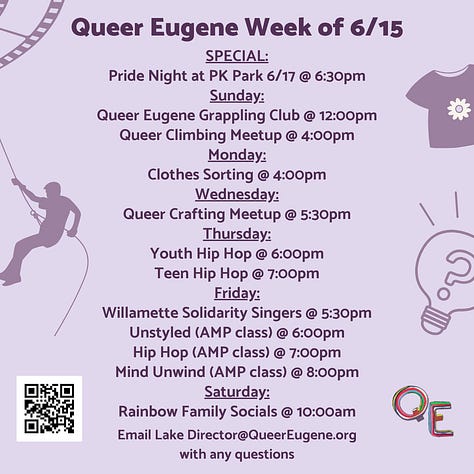 Queer Eugene Week of 6/15

SPECIAL:
Pride Night at PK Park 6/17 @ 6:30pm

Sunday:
Queer Eugene Grappling Club @ 12:00pm
Queer Climbing Meetup @ 4:00pm

Monday:
Clothes Sorting @ 4:00pm

Wednesday:
Queer Crafting Meetup @ 5:30pm

Thursday:
Youth Hip Hop @ 6:00pm
Teen Hip Hop @ 7:00pm

Friday:
Willamette Solidarity Singers @ 5:30pm
Unstyled (AMP class) @ 6:00pm
Hip Hop (AMP class) @ 7:00pm
Mind Unwind (AMP class) @ 8:00pm

Saturday:
Rainbow Family Socials @ 10:00am

Email Lake Director@QueerEugene.org with any questions

QE